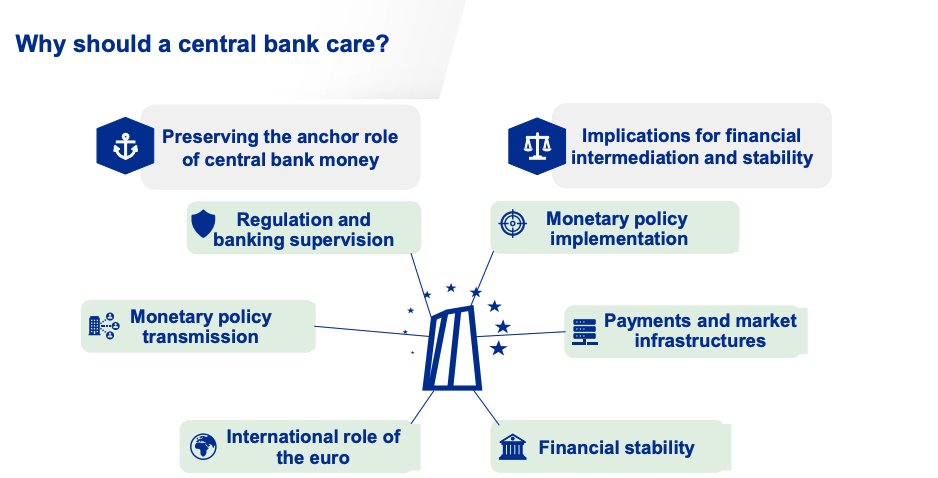 Why should a central bank care?

Preserving the anchor role of central bank money

Implications for financial intermediation and stability

Regulation and banking supervision

Monetary policy implementation

Monetary policy transmission

Payments and market infrastructures

International role of the euro

Financial stability